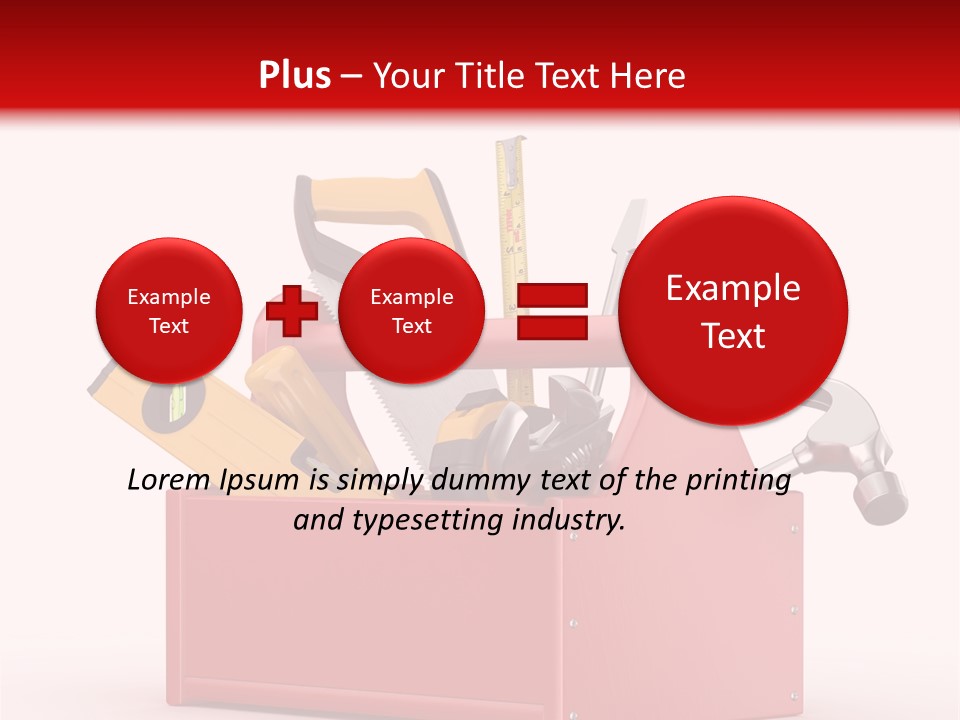 Plus – Your Title Text Here

Example Text

Example Text

Example Text

Lorem Ipsum is simply dummy text of the printing and typesetting industry.